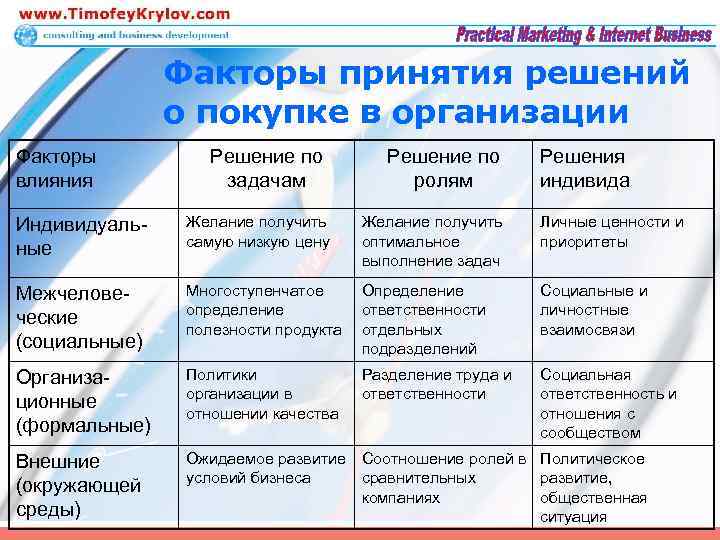 www.TimofeyKrylov.com
consulting and business development
Practical Marketing & Internet Business

Факторы принятия решений о покупке в организации

| Факторы влияния | Решение по задачам | Решение по ролям | Решения индивида |
|---|---|---|---|
| Индивидуальные | Желание получить самую низкую цену | Желание получить оптимальное выполнение задач | Личные ценности и приоритеты |
| Межчеловеческие (социальные) | Многоступенчатое определение полезности продукта | Определение ответственности отдельных подразделений | Социальные и личностные взаимосвязи |
| Организационные (формальные) | Политики организации в отношении качества | Разделение труда и ответственности | Социальная ответственность и отношения с сообществом |
| Внешние (окружающей среды) | Ожидаемое развитие условий бизнеса | Соотношение ролей в сравнительных компаниях | Политическое развитие, общественная ситуация |